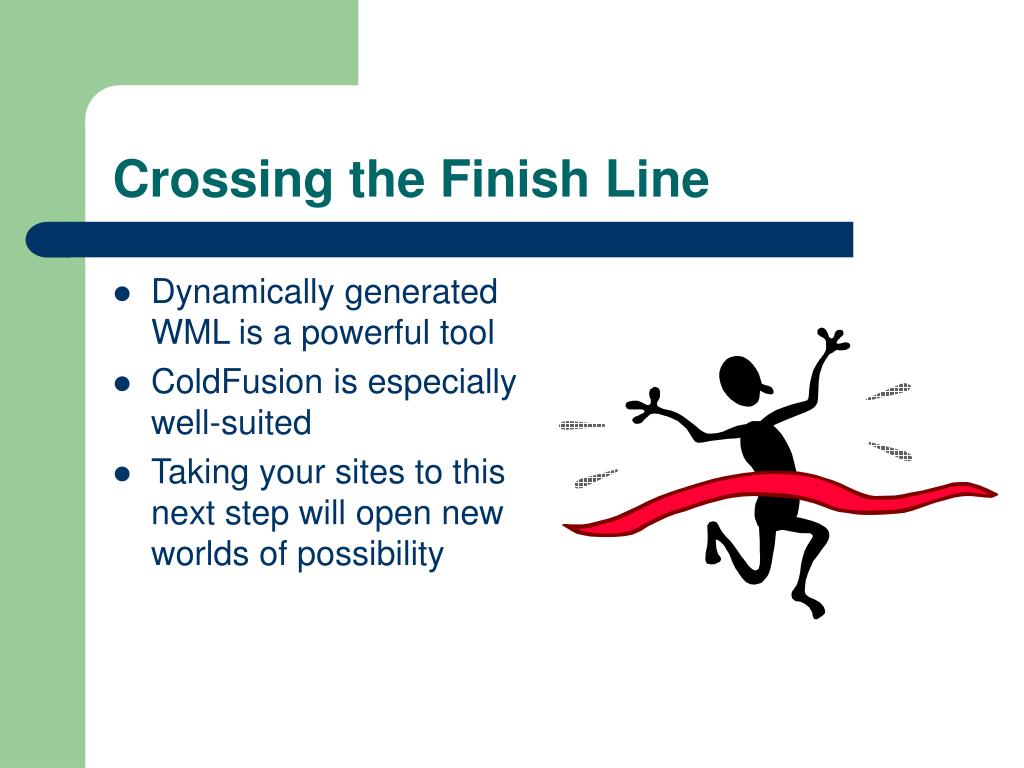 Crossing the Finish Line

- Dynamically generated WML is a powerful tool
- ColdFusion is especially well-suited
- Taking your sites to this next step will open new worlds of possibility